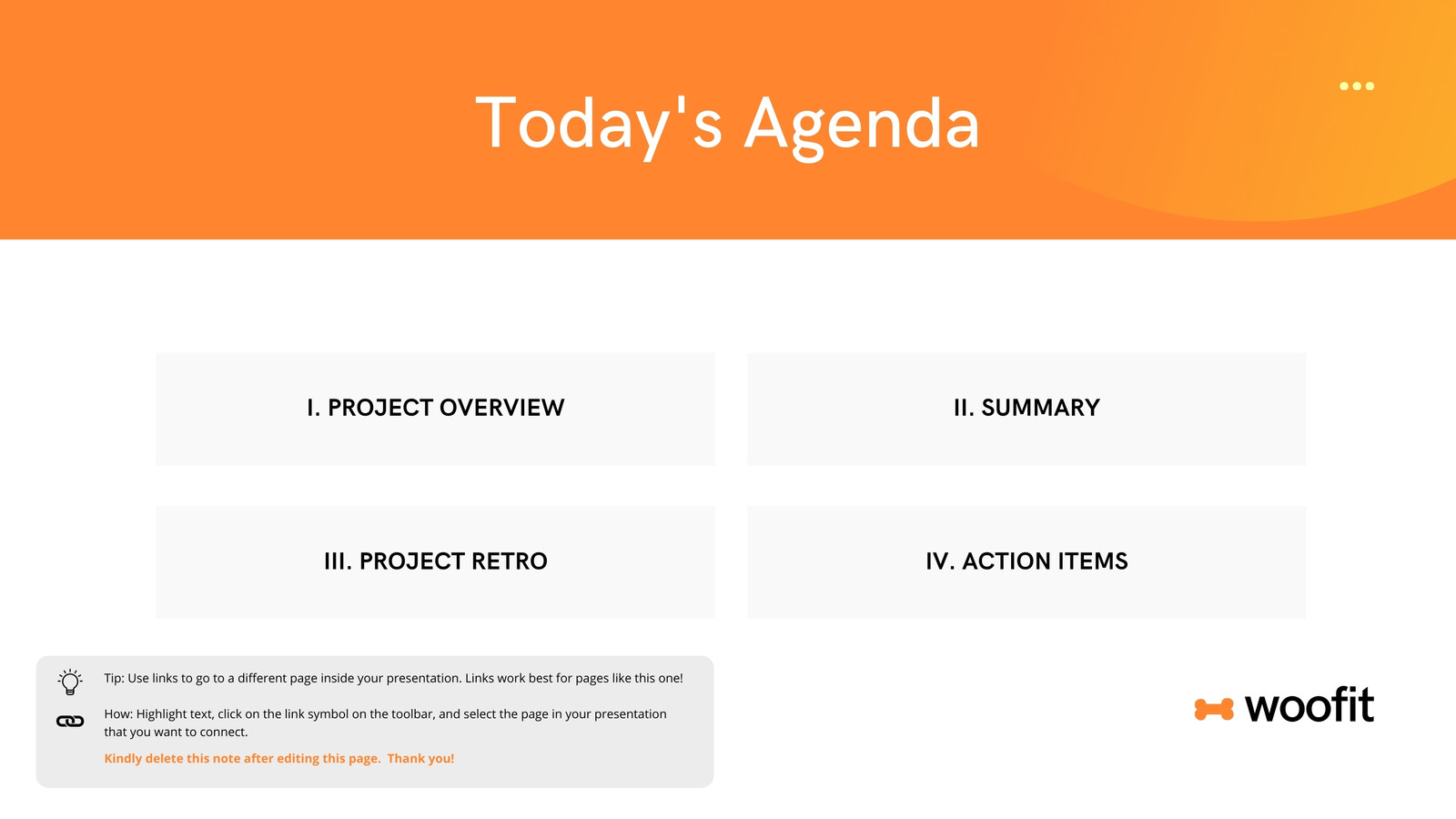 Today's Agenda

I. PROJECT OVERVIEW

II. SUMMARY

III. PROJECT RETRO

IV. ACTION ITEMS

Tip: Use links to go to a different page inside your presentation. Links work best for pages like this one!

How: Highlight text, click on the link symbol on the toolbar, and select the page in your presentation that you want to connect.

Kindly delete this note after editing this page. Thank you!

woofit